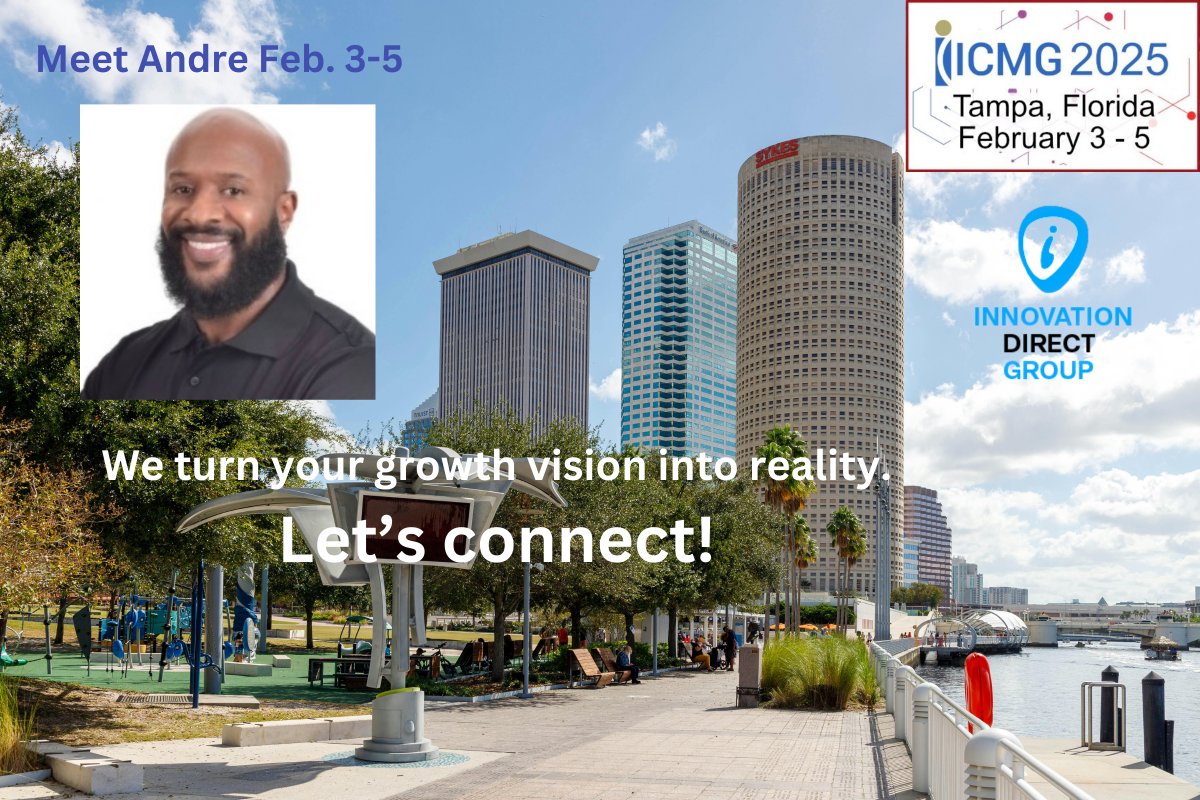 Meet Andre Feb. 3-5

ICMG 2025
Tampa, Florida
February 3 - 5

INNOVATION
DIRECT
GROUP

We turn your growth vision into reality.

Let's connect!